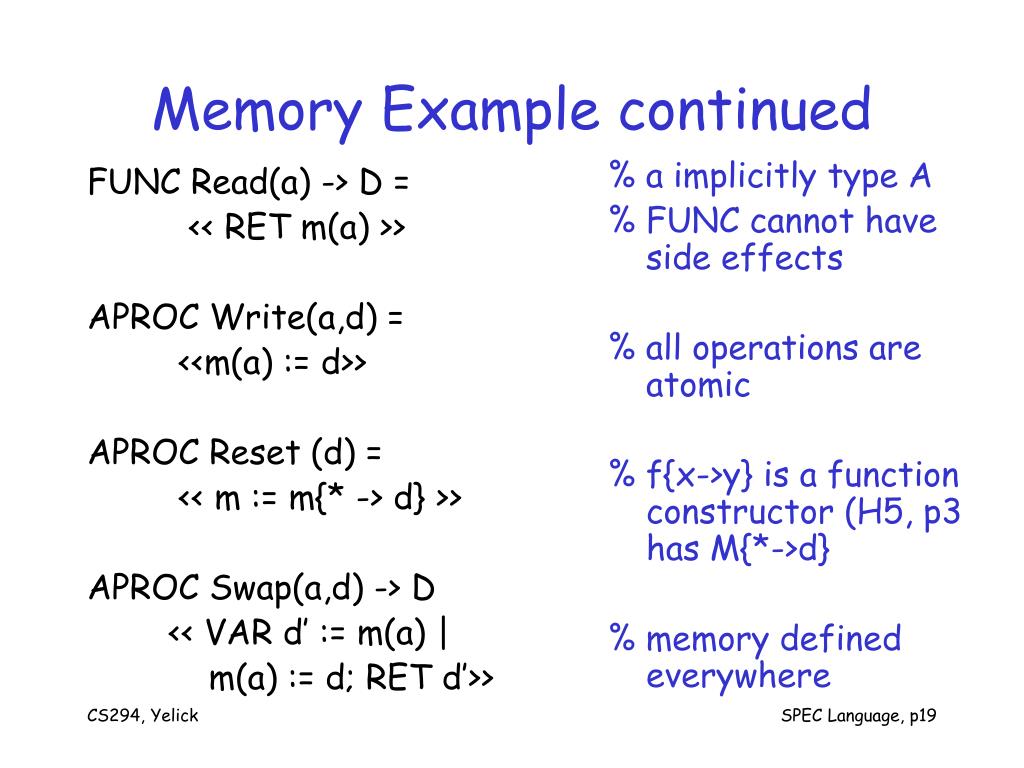 Memory Example continued

FUNC Read(a) -> D =
<< RET m(a) >>

APROC Write(a,d) =
<<m(a) := d>>

APROC Reset (d) =
<< m := m{* -> d} >>

APROC Swap(a,d) -> D
<< VAR d' := m(a) |
m(a) := d; RET d'>>

% a implicitly type A

% FUNC cannot have side effects

% all operations are atomic

% f{x->y} is a function constructor (H5, p3 has M{*->d}

% memory defined everywhere

CS294, Yelick

SPEC Language, p19